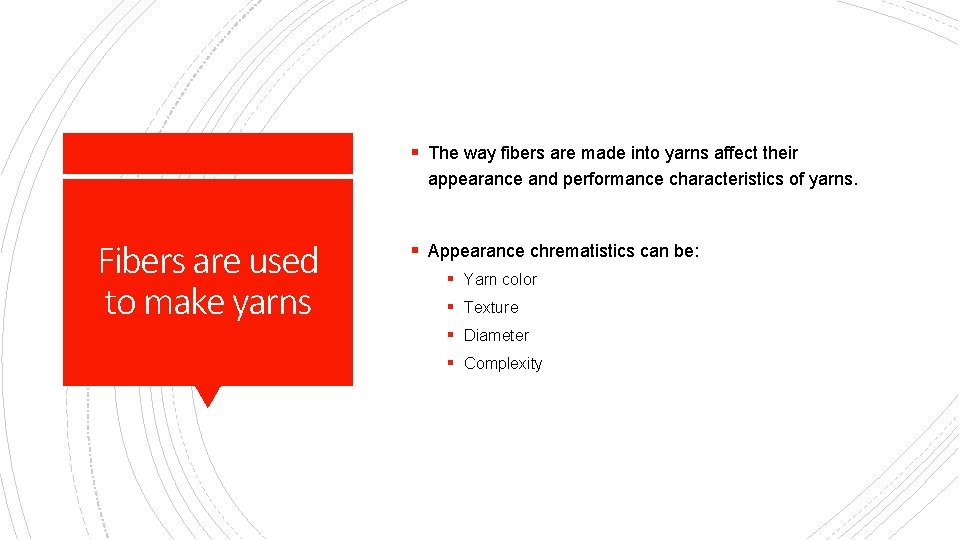 Fibers are used to make yarns

▪ The way fibers are made into yarns affect their appearance and performance characteristics of yarns.

▪ Appearance chrematistics can be:
▪ Yarn color
▪ Texture
▪ Diameter
▪ Complexity